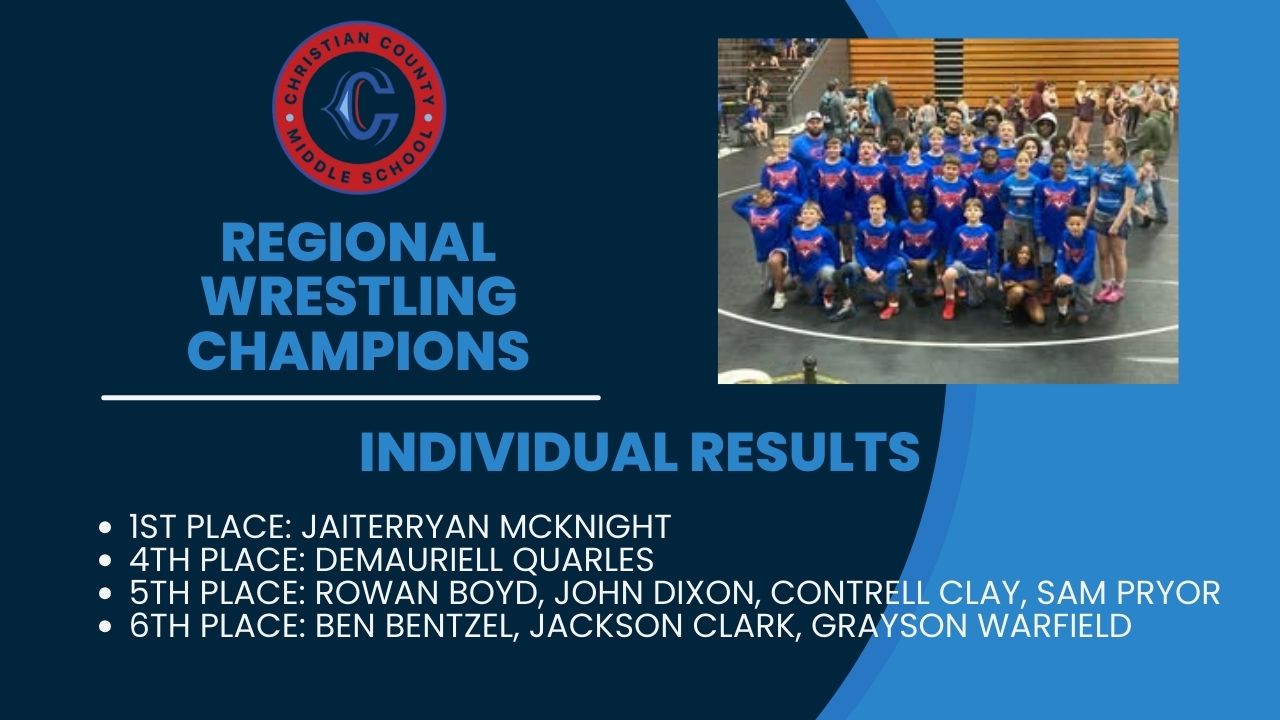 CHRISTIAN COUNTY MIDDLE SCHOOL

C

REGIONAL WRESTLING CHAMPIONS

INDIVIDUAL RESULTS

- 1ST PLACE: JAITERRYAN MCKNIGHT
- 4TH PLACE: DEMAURIELL QUARLES
- 5TH PLACE: ROWAN BOYD, JOHN DIXON, CONTRELL CLAY, SAM PRYOR
- 6TH PLACE: BEN BENTZEL, JACKSON CLARK, GRAYSON WARFIELD